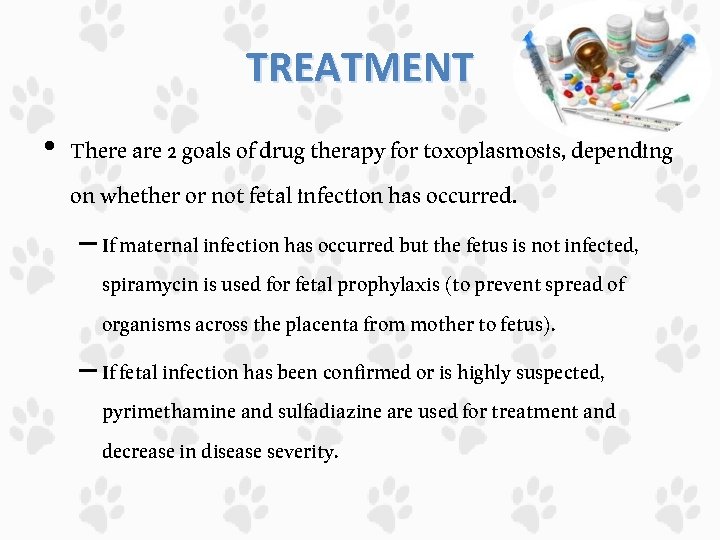 TREATMENT

• There are 2 goals of drug therapy for toxoplasmosis, depending on whether or not fetal infection has occurred.

– If maternal infection has occurred but the fetus is not infected, spiramycin is used for fetal prophylaxis (to prevent spread of organisms across the placenta from mother to fetus).

– If fetal infection has been confirmed or is highly suspected, pyrimethamine and sulfadiazine are used for treatment and decrease in disease severity.